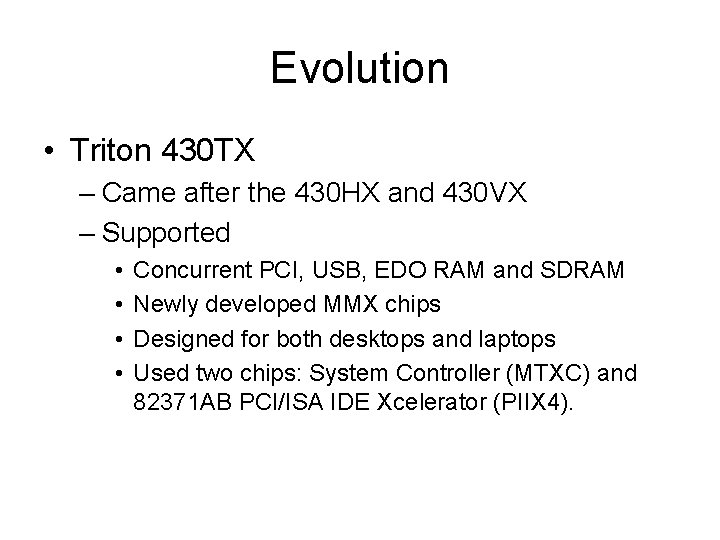 Evolution

• Triton 430TX
– Came after the 430HX and 430VX
– Supported
• Concurrent PCI, USB, EDO RAM and SDRAM
• Newly developed MMX chips
• Designed for both desktops and laptops
• Used two chips: System Controller (MTXC) and 82371AB PCI/ISA IDE Xcelerator (PIIX4).